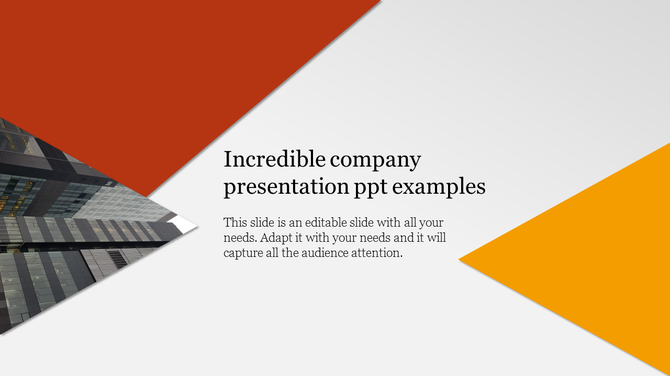 Incredible company presentation ppt examples

This slide is an editable slide with all your needs. Adapt it with your needs and it will capture all the audience attention.